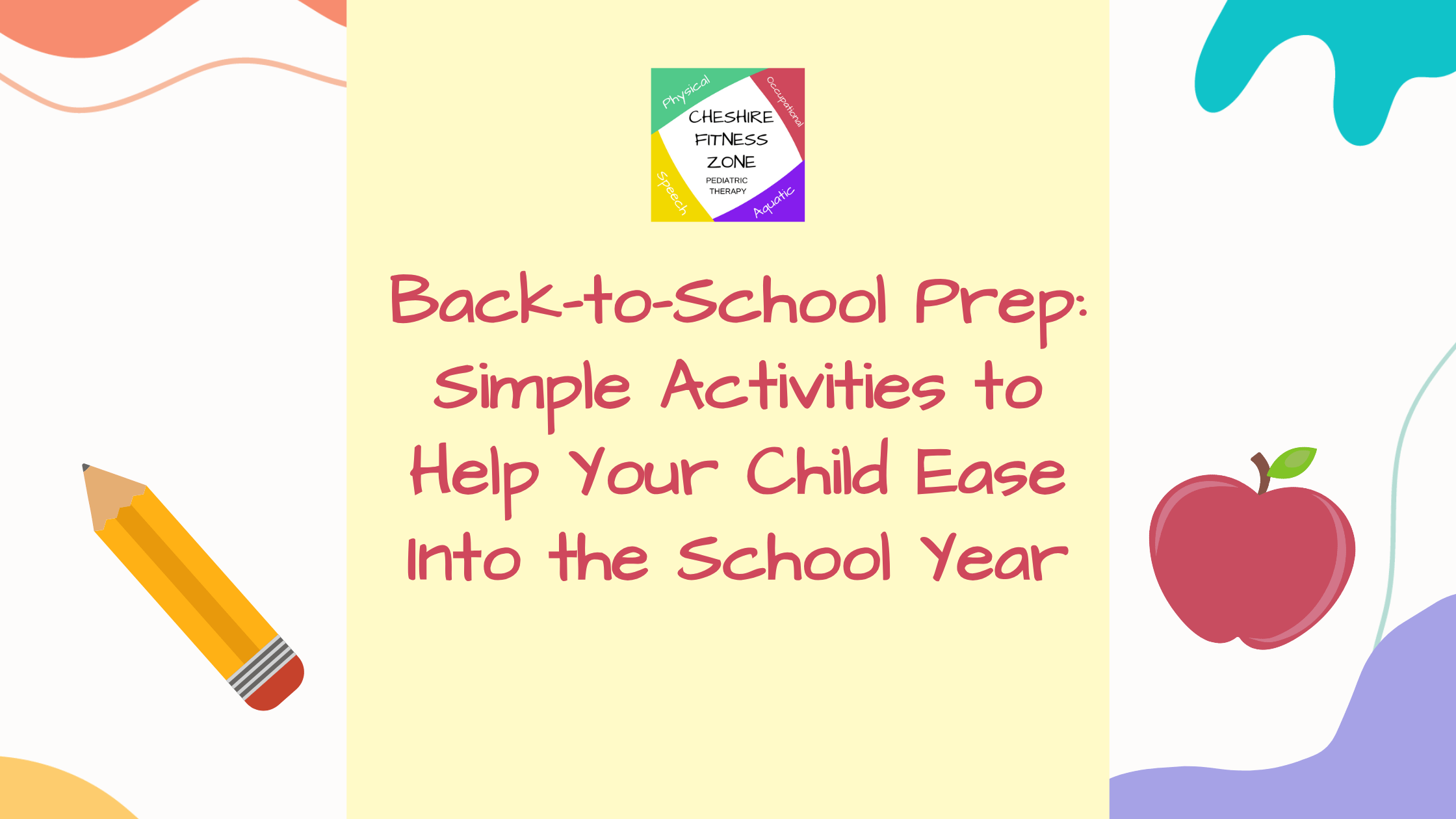 Physical
Occupational
CHESHIRE FITNESS ZONE
PEDIATRIC THERAPY
Speech
Aquatic

Back-to-School Prep: Simple Activities to Help Your Child Ease Into the School Year